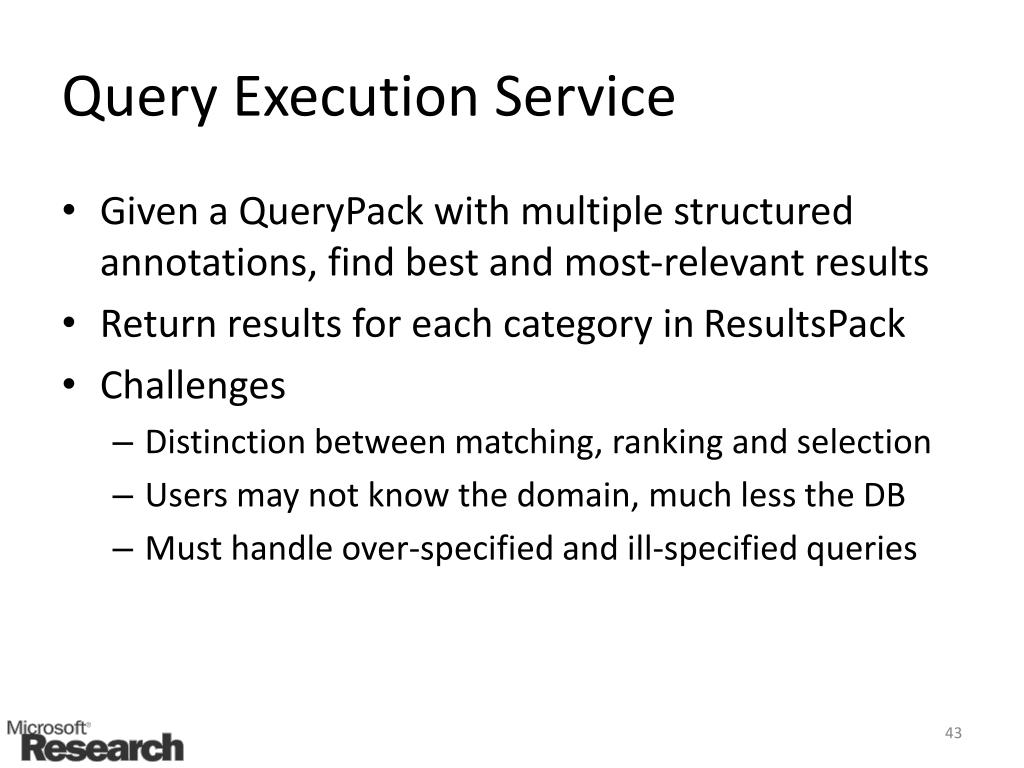 Query Execution Service

• Given a QueryPack with multiple structured annotations, find best and most-relevant results
• Return results for each category in ResultsPack
• Challenges
– Distinction between matching, ranking and selection
– Users may not know the domain, much less the DB
– Must handle over-specified and ill-specified queries

Microsoft® Research

43